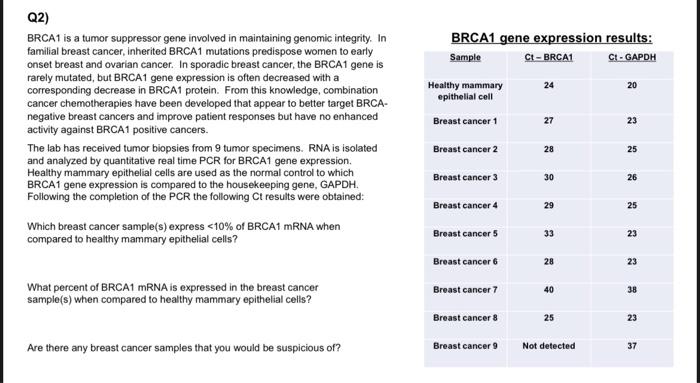 Q2)

BRCA1 is a tumor suppressor gene involved in maintaining genomic integrity. In familial breast cancer, inherited BRCA1 mutations predispose women to early onset breast and ovarian cancer. In sporadic breast cancer, the BRCA1 gene is rarely mutated, but BRCA1 gene expression is often decreased with a corresponding decrease in BRCA1 protein. From this knowledge, combination cancer chemotherapies have been developed that appear to better target BRCA-negative breast cancers and improve patient responses but have no enhanced activity against BRCA1 positive cancers.

The lab has received tumor biopsies from 9 tumor specimens. RNA is isolated and analyzed by quantitative real time PCR for BRCA1 gene expression. Healthy mammary epithelial cells are used as the normal control to which BRCA1 gene expression is compared to the housekeeping gene, GAPDH. Following the completion of the PCR the following Ct results were obtained:

Which breast cancer sample(s) express <10% of BRCA1 mRNA when compared to healthy mammary epithelial cells?

What percent of BRCA1 mRNA is expressed in the breast cancer sample(s) when compared to healthy mammary epithelial cells?

Are there any breast cancer samples that you would be suspicious of?

BRCA1 gene expression results:

| Sample | Ct – BRCA1 | Ct - GAPDH |
|---|---|---|
| Healthy mammary epithelial cell | 24 | 20 |
| Breast cancer 1 | 27 | 23 |
| Breast cancer 2 | 28 | 25 |
| Breast cancer 3 | 30 | 26 |
| Breast cancer 4 | 29 | 25 |
| Breast cancer 5 | 33 | 23 |
| Breast cancer 6 | 28 | 23 |
| Breast cancer 7 | 40 | 38 |
| Breast cancer 8 | 25 | 23 |
| Breast cancer 9 | Not detected | 37 |